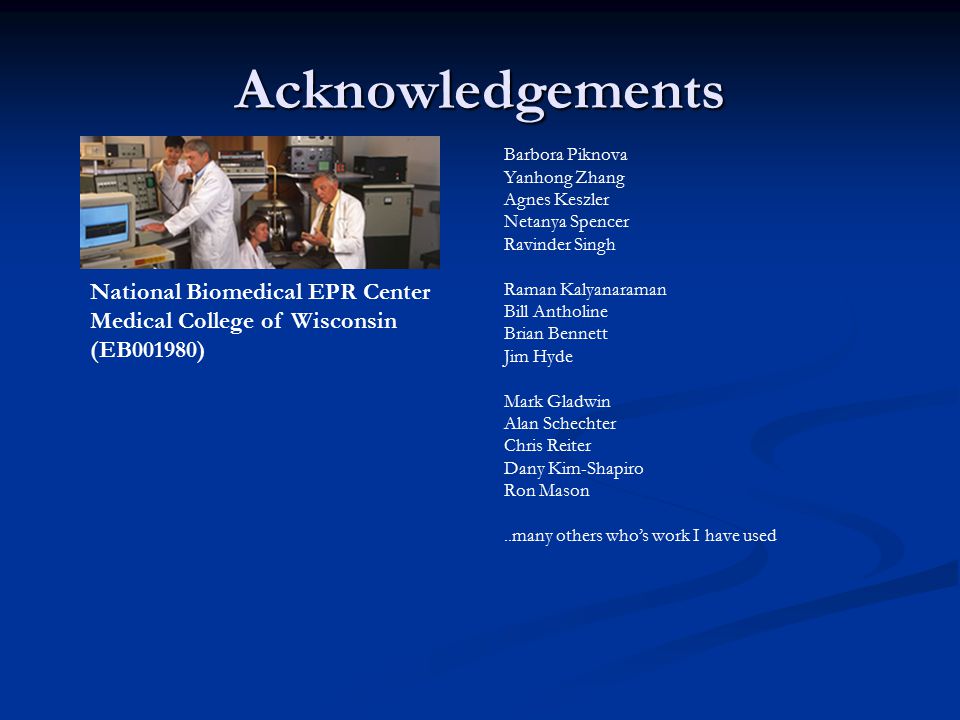 Acknowledgements

National Biomedical EPR Center
Medical College of Wisconsin
(EB001980)

Barbora Piknova
Yanhong Zhang
Agnes Keszler
Netanya Spencer
Ravinder Singh

Raman Kalyanaraman
Bill Antholine
Brian Bennett
Jim Hyde

Mark Gladwin
Alan Schechter
Chris Reiter
Dany Kim-Shapiro
Ron Mason

..many others who's work I have used